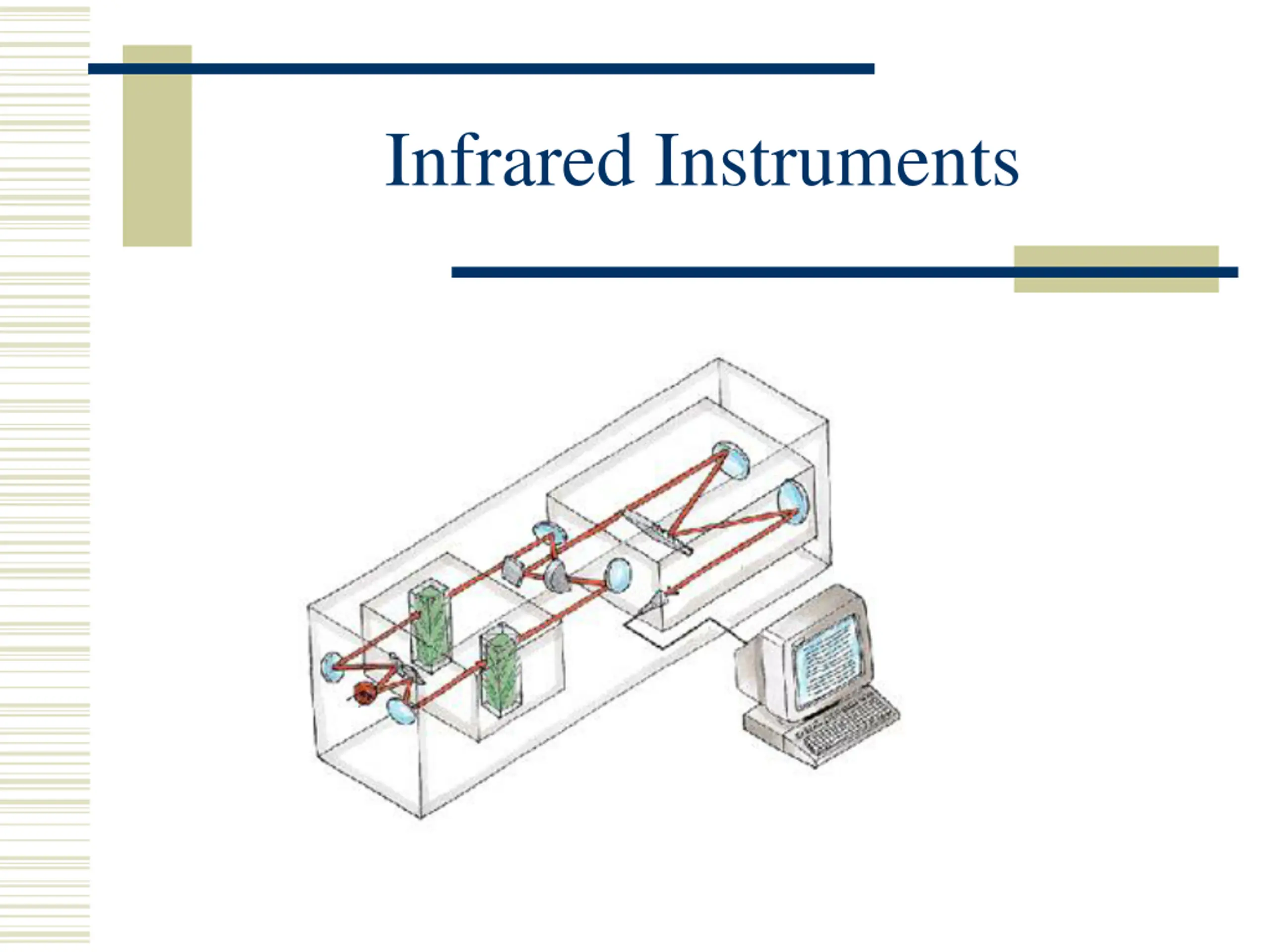 Infrared Instruments